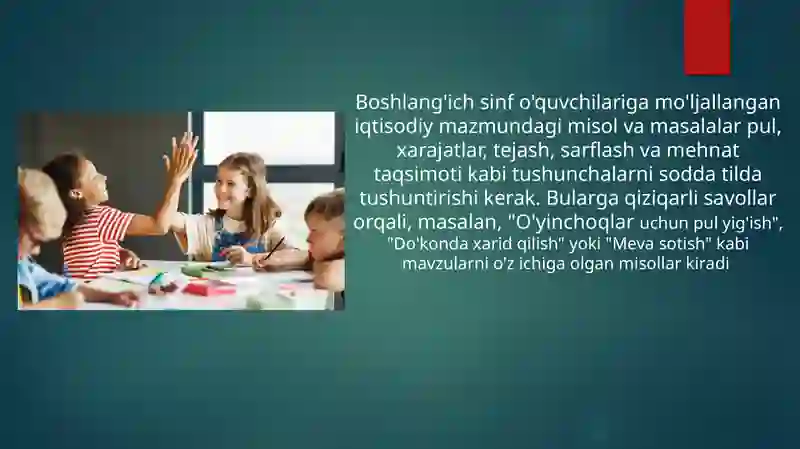 Boshlang'ich sinf o'quvchilariga mo'ljallangan iqtisodiy mazmundagi misol va masalalar pul, xarajatlar, tejash, sarflash va mehnat taqsimoti kabi tushunchalarni sodda tilda tushuntirishi kerak. Bularga qiziqarli savollar orqali, masalan, "O'yinchoqlar uchun pul yig'ish", "Do'konda xarid qilish" yoki "Meva sotish" kabi mavzularni o'z ichiga olgan misollar kiradi